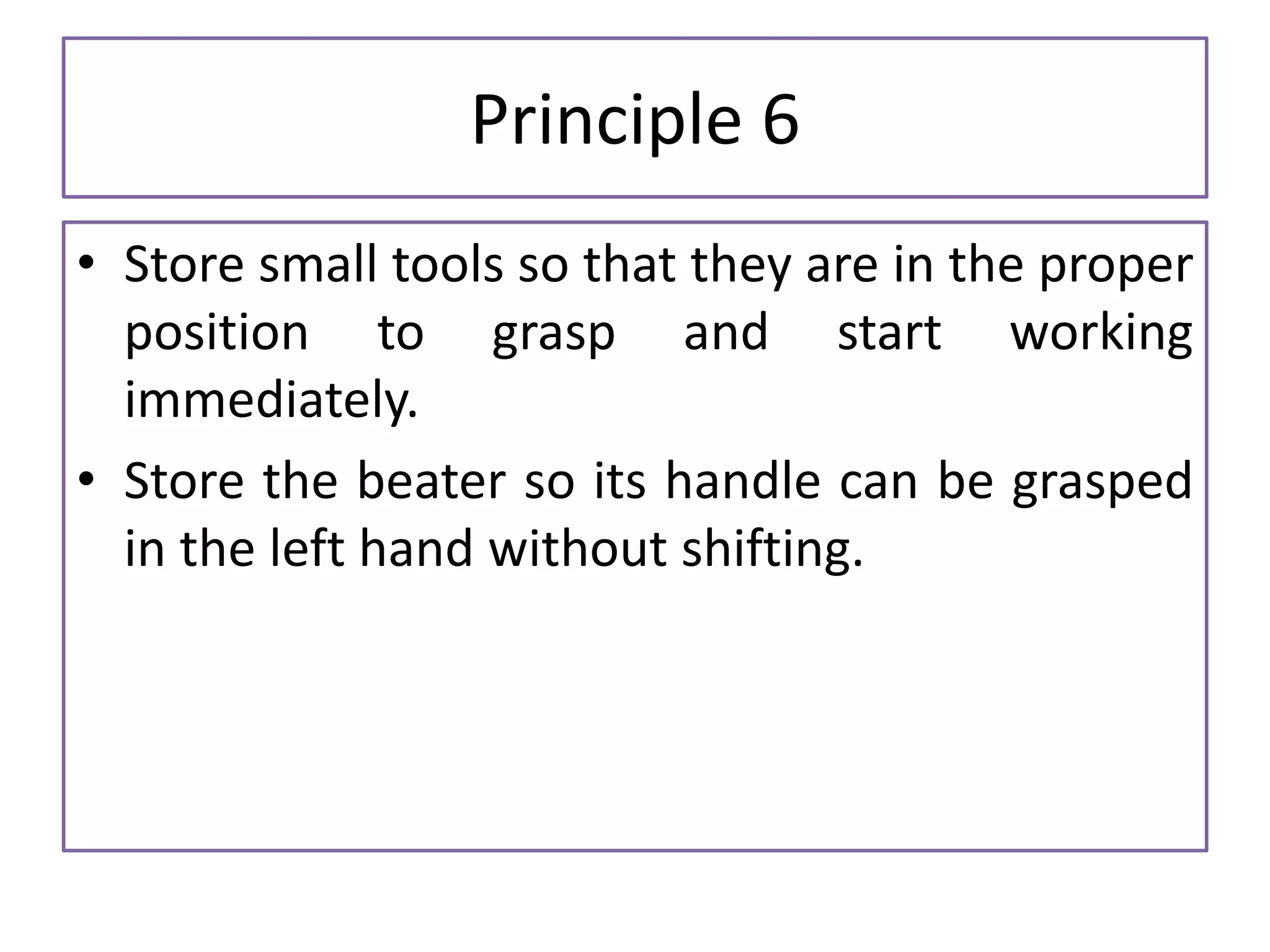 Principle 6

• Store small tools so that they are in the proper position to grasp and start working immediately.

• Store the beater so its handle can be grasped in the left hand without shifting.